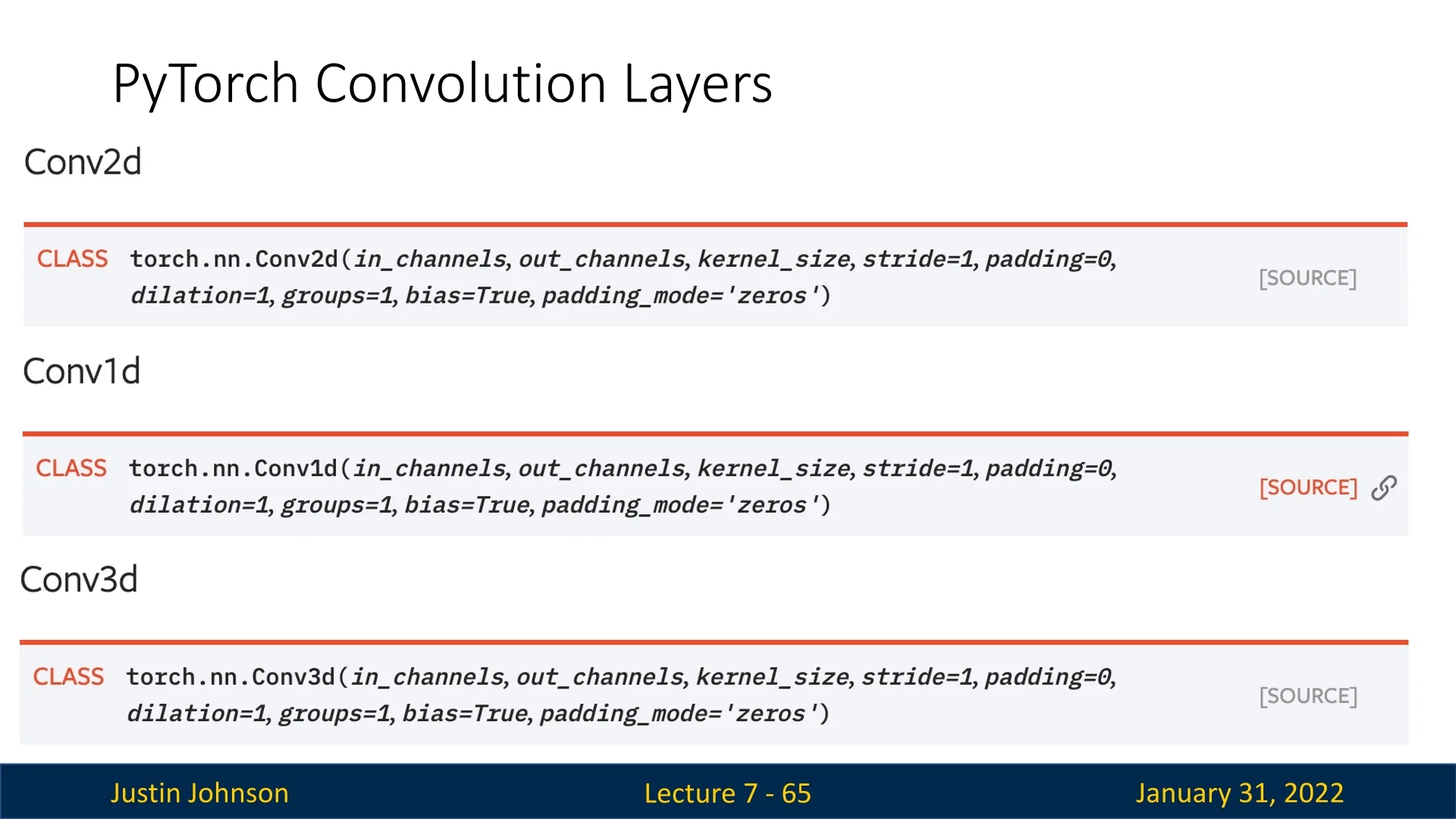 PyTorch Convolution Layers

Conv2d

CLASS torch.nn.Conv2d(in_channels, out_channels, kernel_size, stride=1, padding=0, dilation=1, groups=1, bias=True, padding_mode='zeros') [SOURCE]

Conv1d

CLASS torch.nn.Conv1d(in_channels, out_channels, kernel_size, stride=1, padding=0, dilation=1, groups=1, bias=True, padding_mode='zeros') [SOURCE]

Conv3d

CLASS torch.nn.Conv3d(in_channels, out_channels, kernel_size, stride=1, padding=0, dilation=1, groups=1, bias=True, padding_mode='zeros') [SOURCE]

Justin Johnson Lecture 7 - 65 January 31, 2022